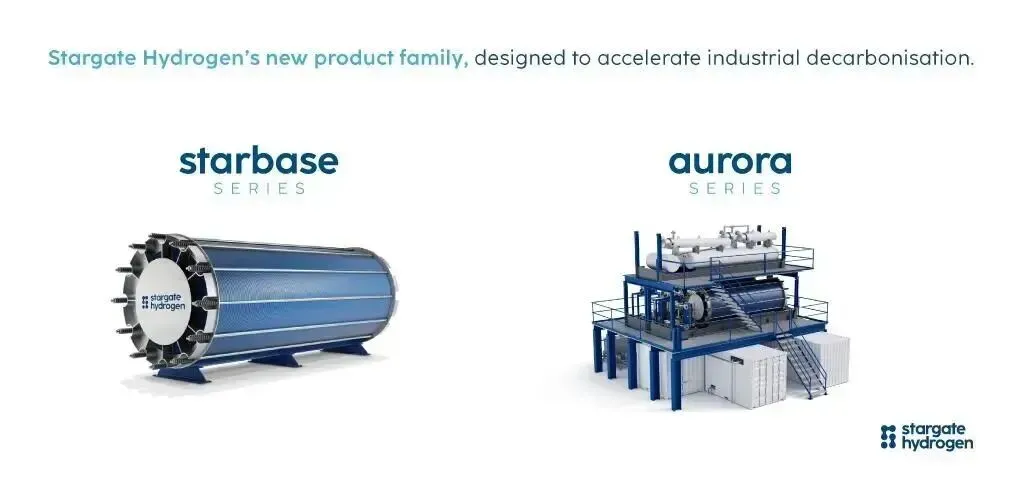 Stargate Hydrogen's new product family, designed to accelerate industrial decarbonisation.

starbase
SERIES

stargate hydrogen

aurora
SERIES

stargate hydrogen